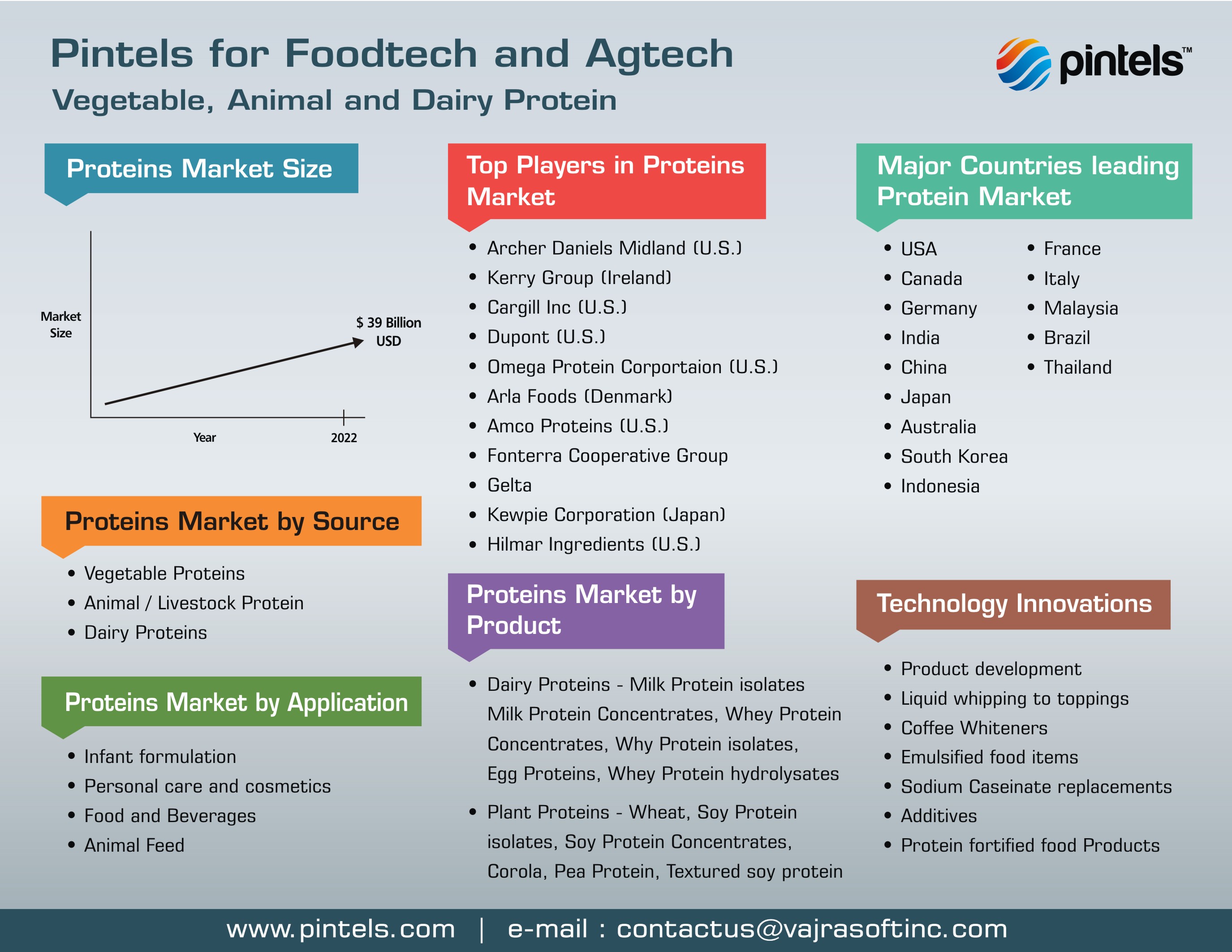 Pintels for Foodtech and Agtech
Vegetable, Animal and Dairy Protein

pintels™

Proteins Market Size

Market Size

$ 39 Billion USD

Year

2022

Proteins Market by Source

• Vegetable Proteins
• Animal / Livestock Protein
• Dairy Proteins

Proteins Market by Application

• Infant formulation
• Personal care and cosmetics
• Food and Beverages
• Animal Feed

Top Players in Proteins Market

• Archer Daniels Midland (U.S.)
• Kerry Group (Ireland)
• Cargill Inc (U.S.)
• Dupont (U.S.)
• Omega Protein Corportaion (U.S.)
• Arla Foods (Denmark)
• Amco Proteins (U.S.)
• Fonterra Cooperative Group
• Gelta
• Kewpie Corporation (Japan)
• Hilmar Ingredients (U.S.)

Proteins Market by Product

• Dairy Proteins - Milk Protein isolates Milk Protein Concentrates, Whey Protein Concentrates, Why Protein isolates, Egg Proteins, Whey Protein hydrolysates

• Plant Proteins - Wheat, Soy Protein isolates, Soy Protein Concentrates, Corola, Pea Protein, Textured soy protein

Major Countries leading Protein Market

• USA
• Canada
• Germany
• India
• China
• Japan
• Australia
• South Korea
• Indonesia

• France
• Italy
• Malaysia
• Brazil
• Thailand

Technology Innovations

• Product development
• Liquid whipping to toppings
• Coffee Whiteners
• Emulsified food items
• Sodium Caseinate replacements
• Additives
• Protein fortified food Products

www.pintels.com | e-mail : contactus@vajrasoftinc.com